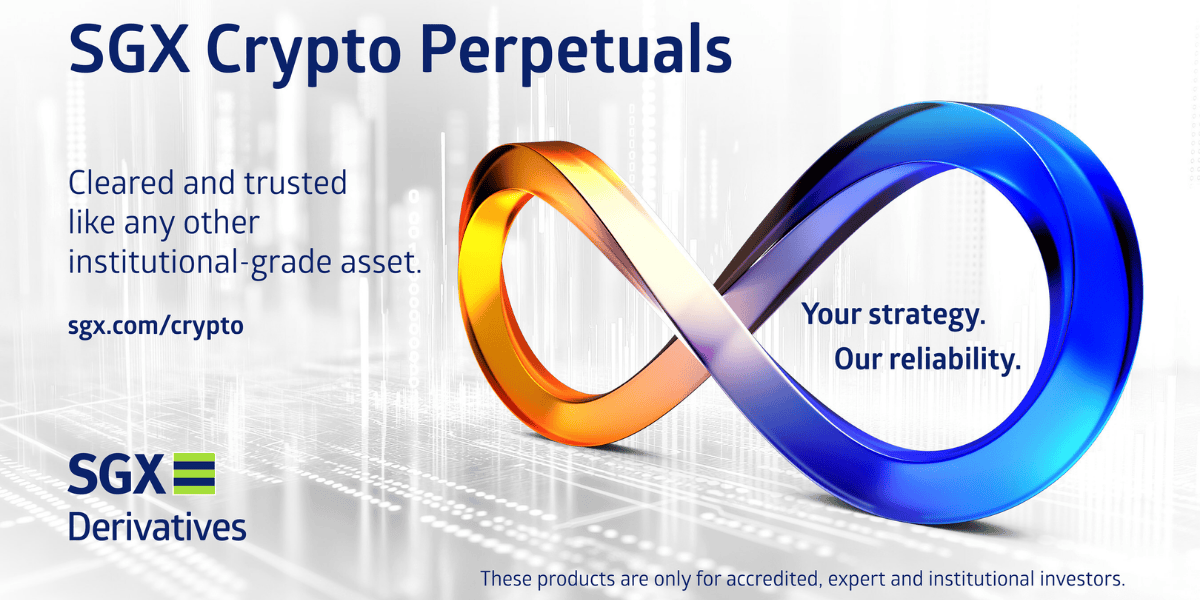 SGX Crypto Perpetuals

Cleared and trusted like any other institutional-grade asset.

sgx.com/crypto

Your strategy.
Our reliability.

SGX
Derivatives

These products are only for accredited, expert and institutional investors.